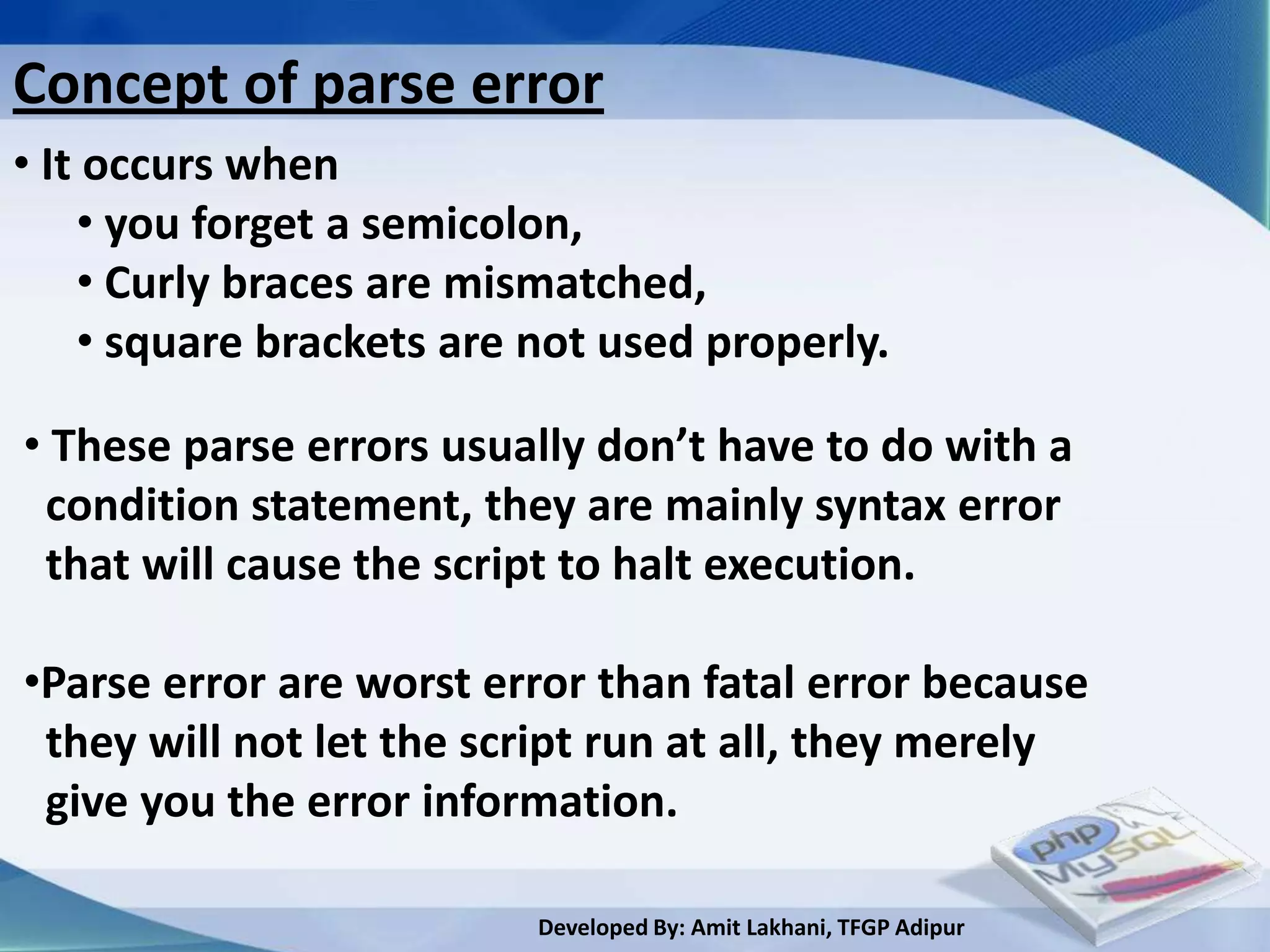 Concept of parse error

• It occurs when

• you forget a semicolon,

• Curly braces are mismatched,

• square brackets are not used properly.

• These parse errors usually don't have to do with a condition statement, they are mainly syntax error that will cause the script to halt execution.

•Parse error are worst error than fatal error because they will not let the script run at all, they merely give you the error information.

php MySQL

Developed By: Amit Lakhani, TFGP Adipur